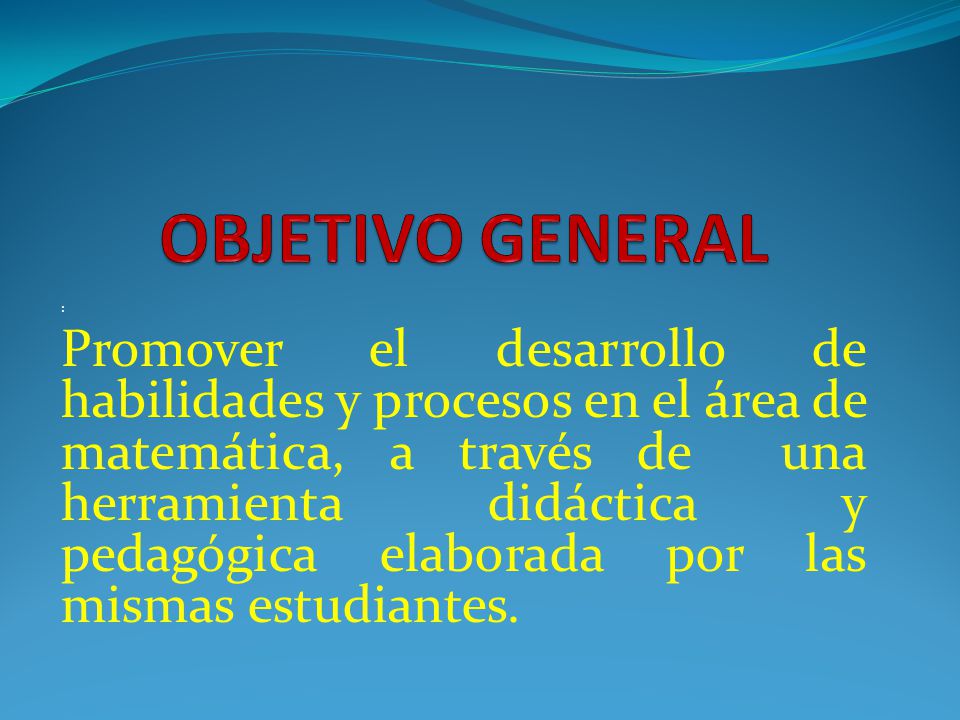 OBJETIVO GENERAL

:

Promover el desarrollo de habilidades y procesos en el área de matemática, a través de una herramienta didáctica y pedagógica elaborada por las mismas estudiantes.